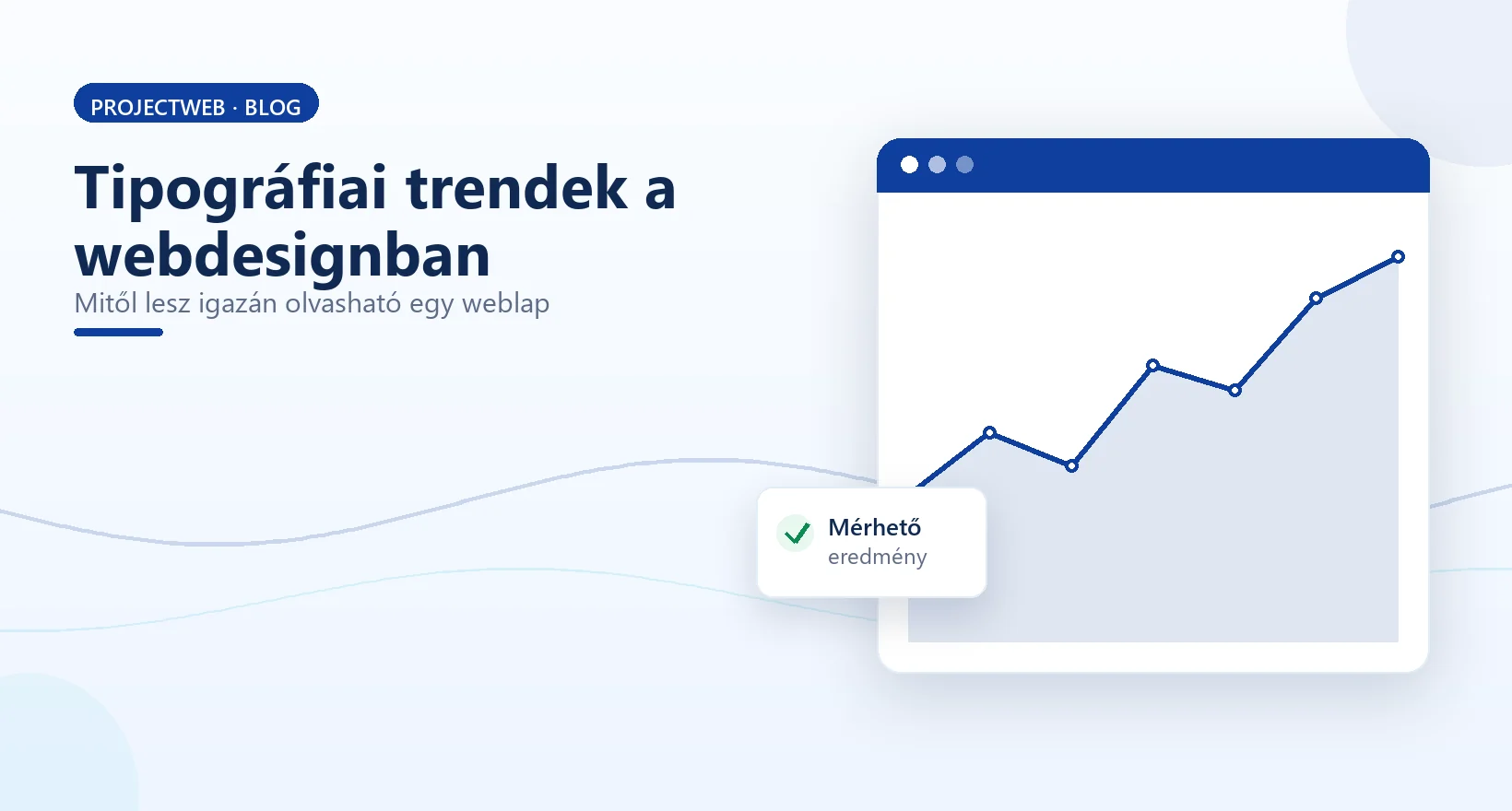 PROJECTWEB · BLOG

Tipográfiai trendek a webdesignban

Mitől lesz igazán olvasható egy weblap

Mérhető
eredmény